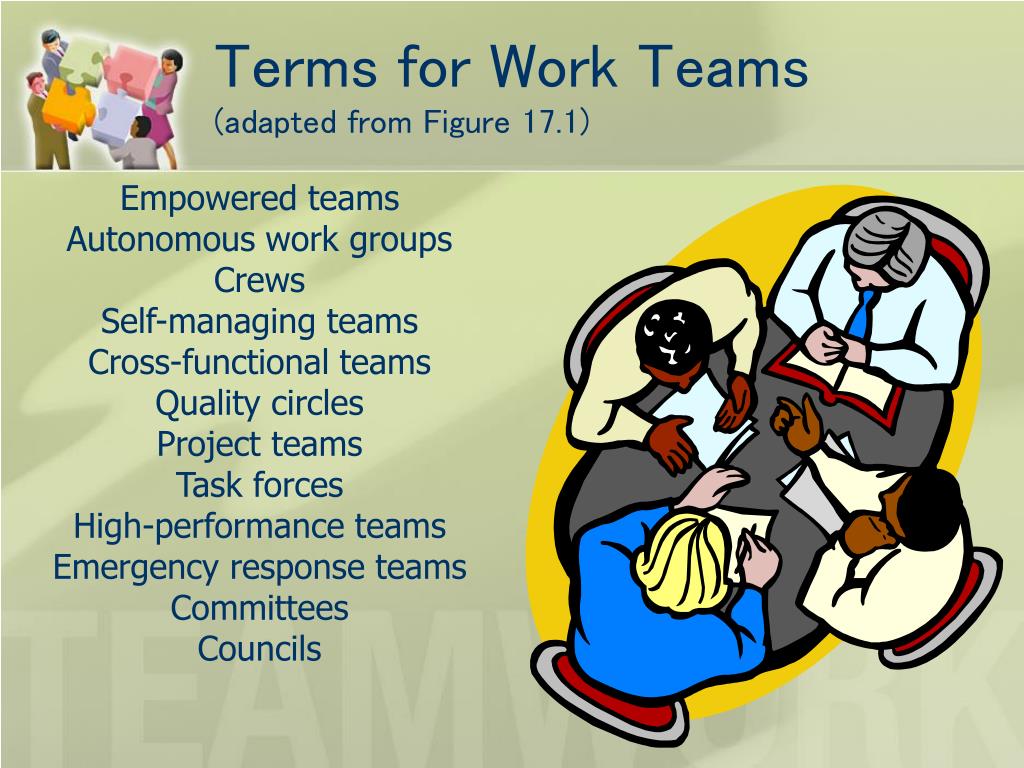 Terms for Work Teams
(adapted from Figure 17.1)

Empowered teams
Autonomous work groups
Crews
Self-managing teams
Cross-functional teams
Quality circles
Project teams
Task forces
High-performance teams
Emergency response teams
Committees
Councils

TEAMWORK